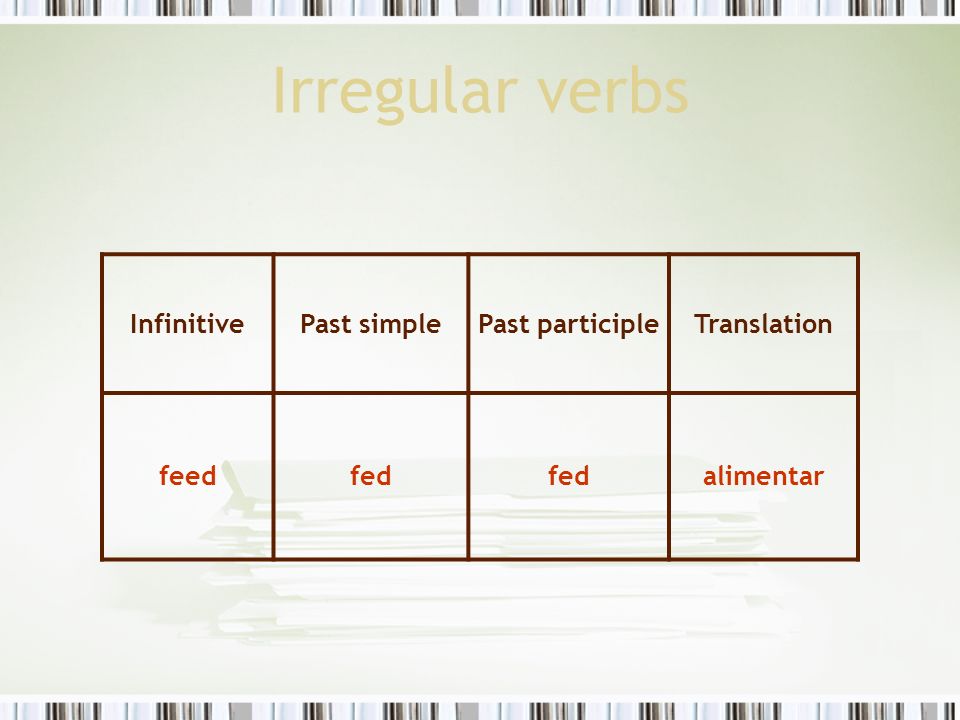 Irregular verbs

| Infinitive | Past simple | Past participle | Translation |
|---|---|---|---|
| feed | fed | fed | alimentar |